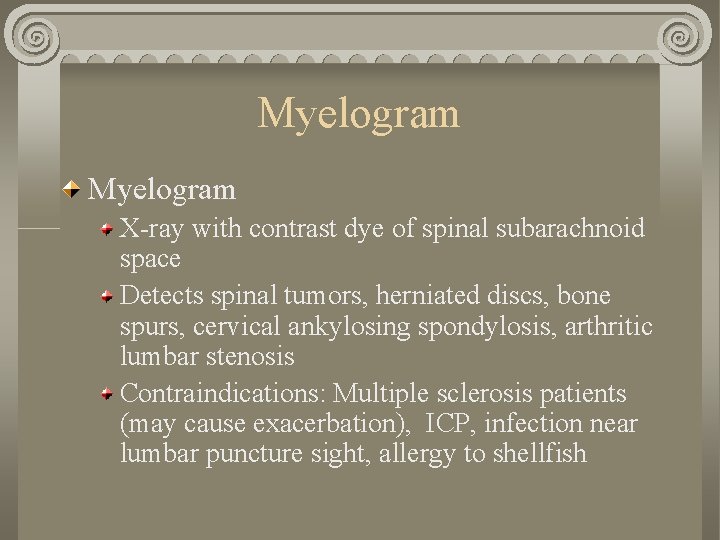 Myelogram

Myelogram

X-ray with contrast dye of spinal subarachnoid space

Detects spinal tumors, herniated discs, bone spurs, cervical ankylosing spondylosis, arthritic lumbar stenosis

Contraindications: Multiple sclerosis patients (may cause exacerbation), ICP, infection near lumbar puncture sight, allergy to shellfish